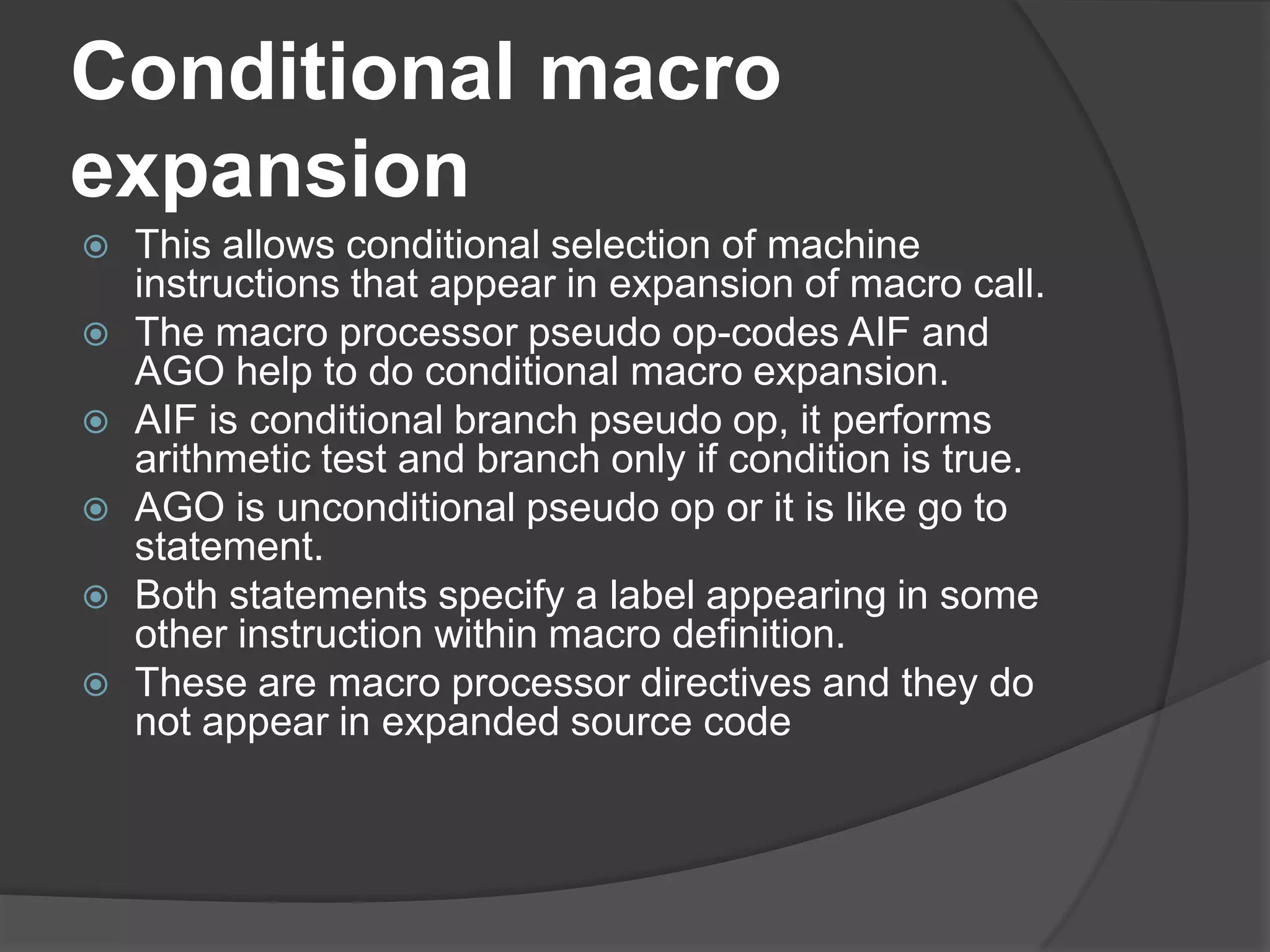 Conditional macro expansion

This allows conditional selection of machine instructions that appear in expansion of macro call.

The macro processor pseudo op-codes AIF and AGO help to do conditional macro expansion.

AIF is conditional branch pseudo op, it performs arithmetic test and branch only if condition is true.

AGO is unconditional pseudo op or it is like go to statement.

Both statements specify a label appearing in some other instruction within macro definition.

These are macro processor directives and they do not appear in expanded source code